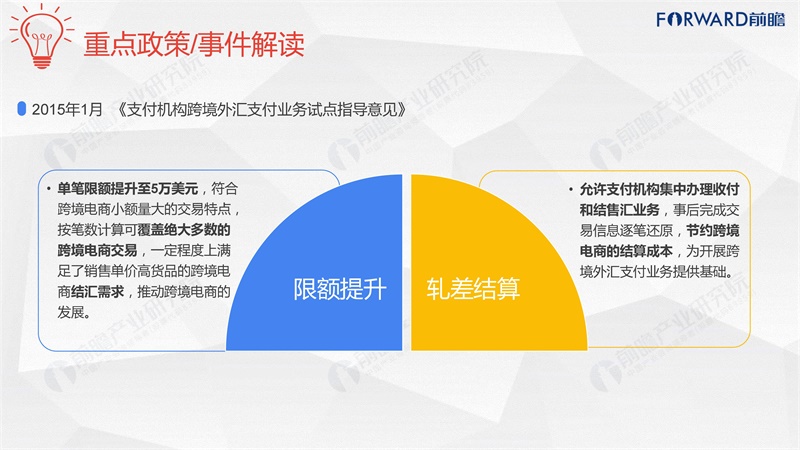 FORWARD前瞻

重点政策/事件解读

2015年1月 《支付机构跨境外汇支付业务试点指导意见》

• 单笔限额提升至5万美元，符合跨境电商小额量大的交易特点，按笔数计算可覆盖绝大多数的跨境电商交易，一定程度上满足了销售单价高货品的跨境电商结汇需求，推动跨境电商的发展。

限额提升

轧差结算

• 允许支付机构集中办理收付和结售汇业务，事后完成交易信息逐笔还原，节约跨境电商的结算成本，为开展跨境外汇支付业务提供基础。

前瞻产业研究院